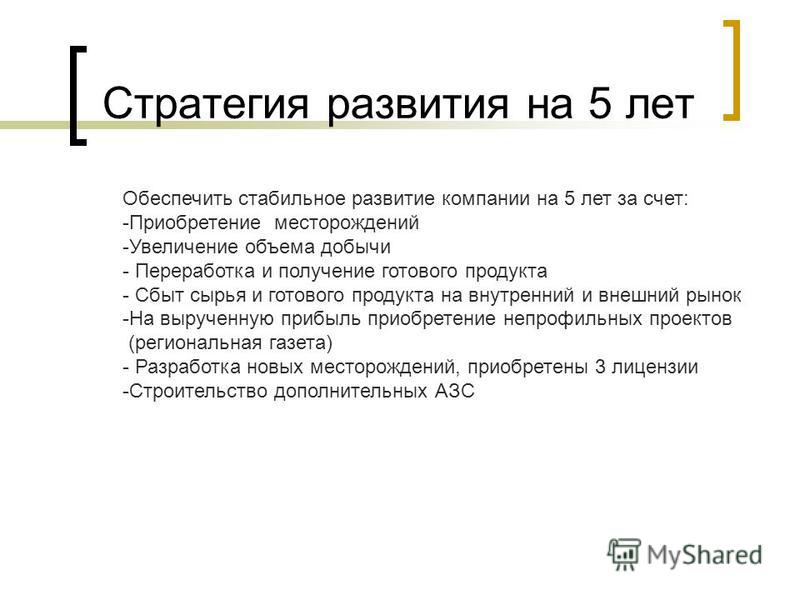 Стратегия развития на 5 лет

Обеспечить стабильное развитие компании на 5 лет за счет:
-Приобретение месторождений
-Увеличение объема добычи
- Переработка и получение готового продукта
- Сбыт сырья и готового продукта на внутренний и внешний рынок
-На вырученную прибыль приобретение непрофильных проектов (региональная газета)
- Разработка новых месторождений, приобретены 3 лицензии
-Строительство дополнительных АЗС

MyShared